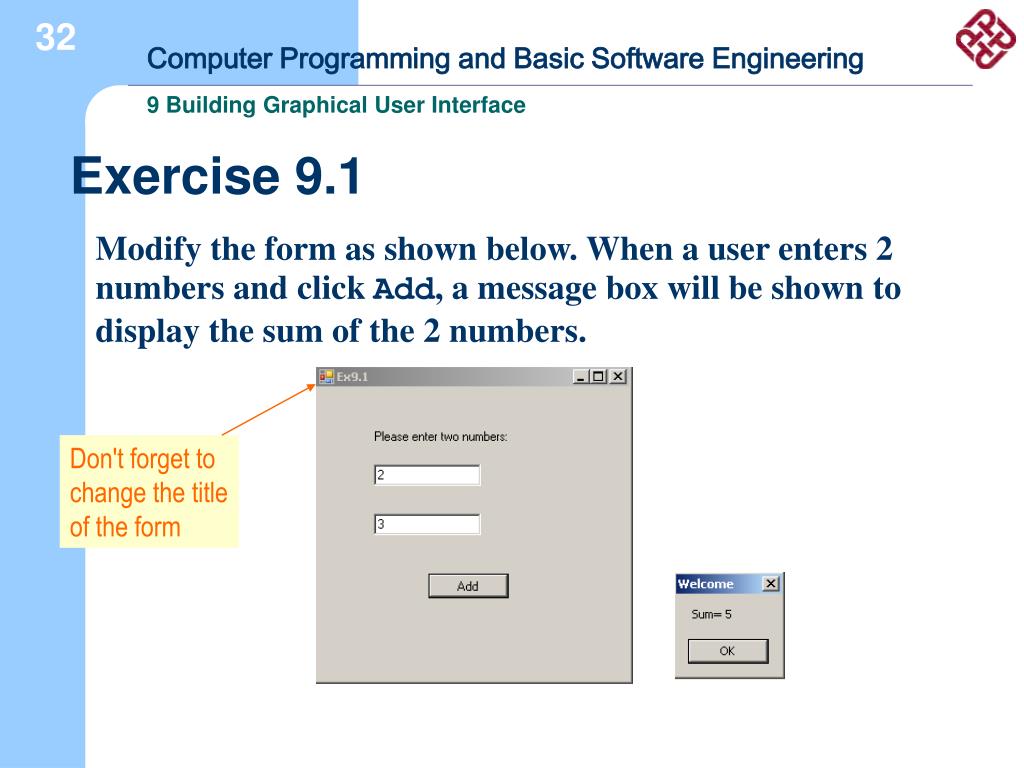 32

Computer Programming and Basic Software Engineering

9 Building Graphical User Interface

Exercise 9.1

Modify the form as shown below. When a user enters 2 numbers and click Add, a message box will be shown to display the sum of the 2 numbers.

Don't forget to change the title of the form

Ex9.1

Please enter two numbers:

2

3

Add

Welcome

Sum= 5

OK